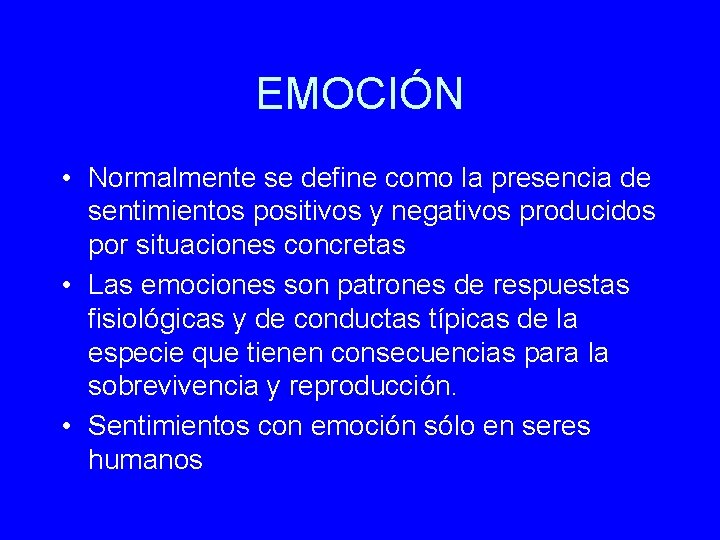 EMOCIÓN

• Normalmente se define como la presencia de sentimientos positivos y negativos producidos por situaciones concretas

• Las emociones son patrones de respuestas fisiológicas y de conductas típicas de la especie que tienen consecuencias para la sobrevivencia y reproducción.

• Sentimientos con emoción sólo en seres humanos